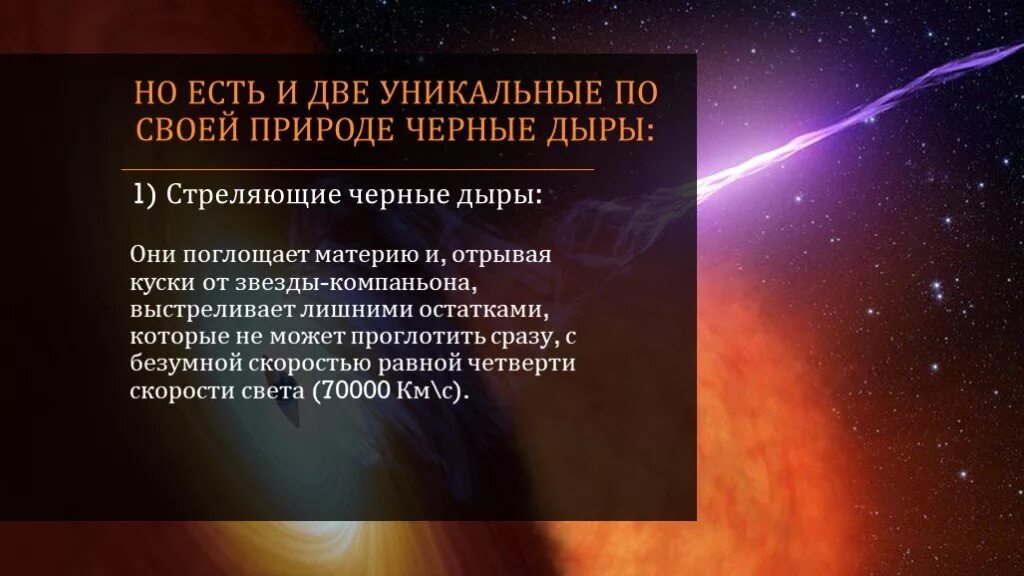 НО ЕСТЬ И ДВЕ УНИКАЛЬНЫЕ ПО СВОЕЙ ПРИРОДЕ ЧЕРНЫЕ ДЫРЫ:

1) Стреляющие черные дыры:

Они поглощает материю и, отрывая куски от звезды-компаньона, выстреливает лишними остатками, которые не может проглотить сразу, с безумной скоростью равной четверти скорости света (70000 Км\с).